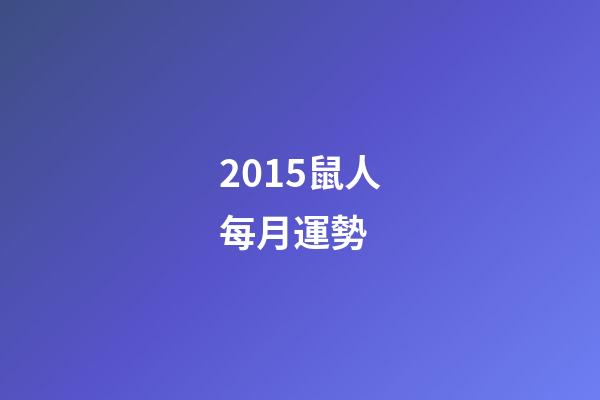 2015鼠人
每月運勢